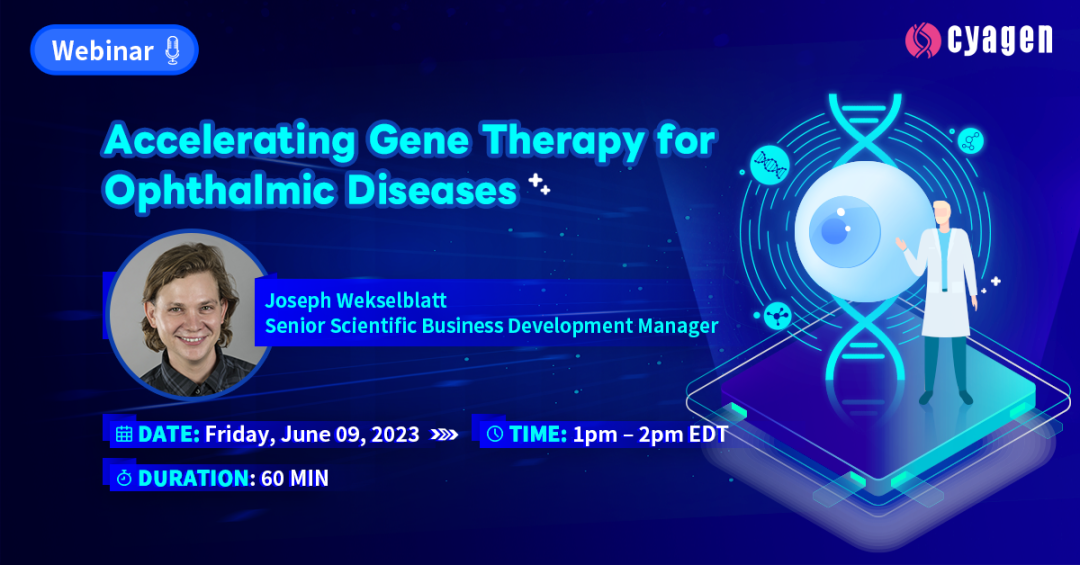 Webinar

cyagen

Accelerating Gene Therapy for Ophthalmic Diseases

Joseph Wekselblatt
Senior Scientific Business Development Manager

DATE: Friday, June 09, 2023

TIME: 1pm – 2pm EDT

DURATION: 60 MIN